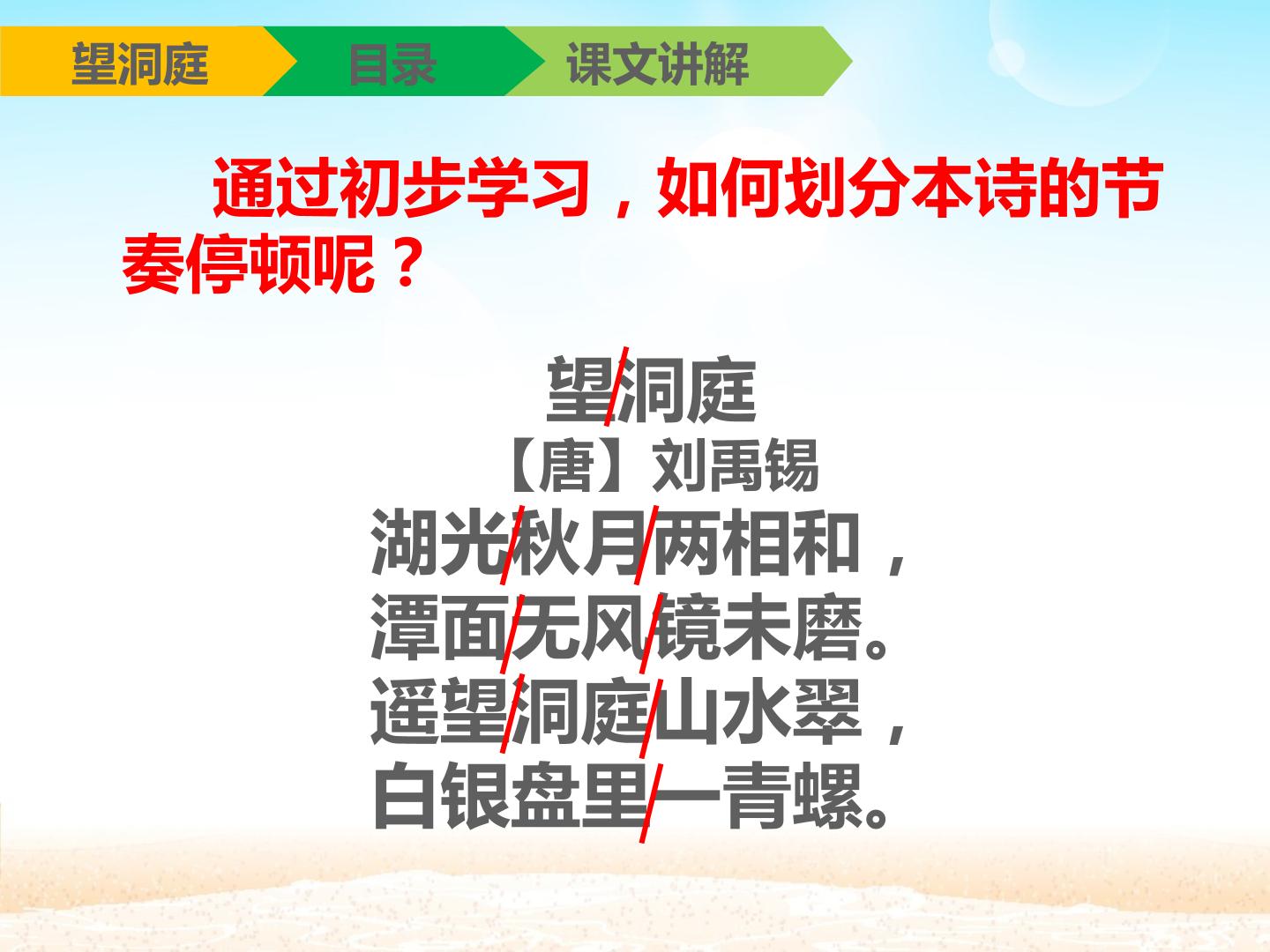 望洞庭 目录 课文讲解

通过初步学习，如何划分本诗的节奏停顿呢？

望/洞庭

【唐】刘禹锡

湖光/秋月/两相和，

潭面/无风/镜未磨。

遥望/洞庭/山水翠，

白银盘里/一青螺。